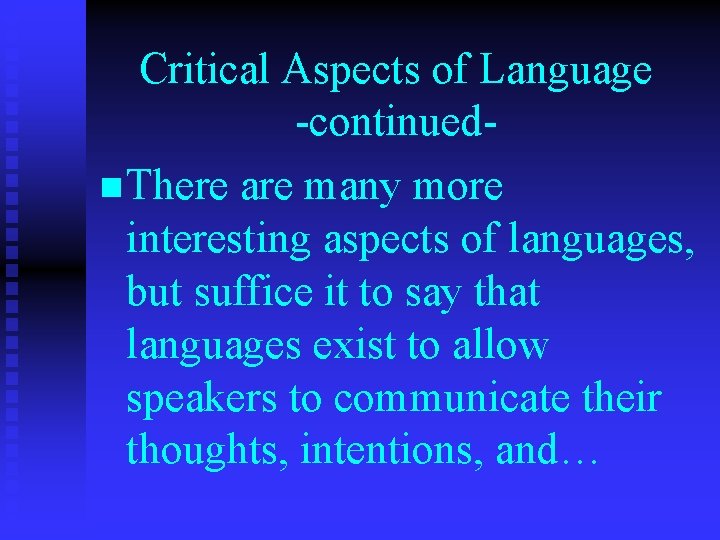 Critical Aspects of Language
-continued-

There are many more interesting aspects of languages, but suffice it to say that languages exist to allow speakers to communicate their thoughts, intentions, and…